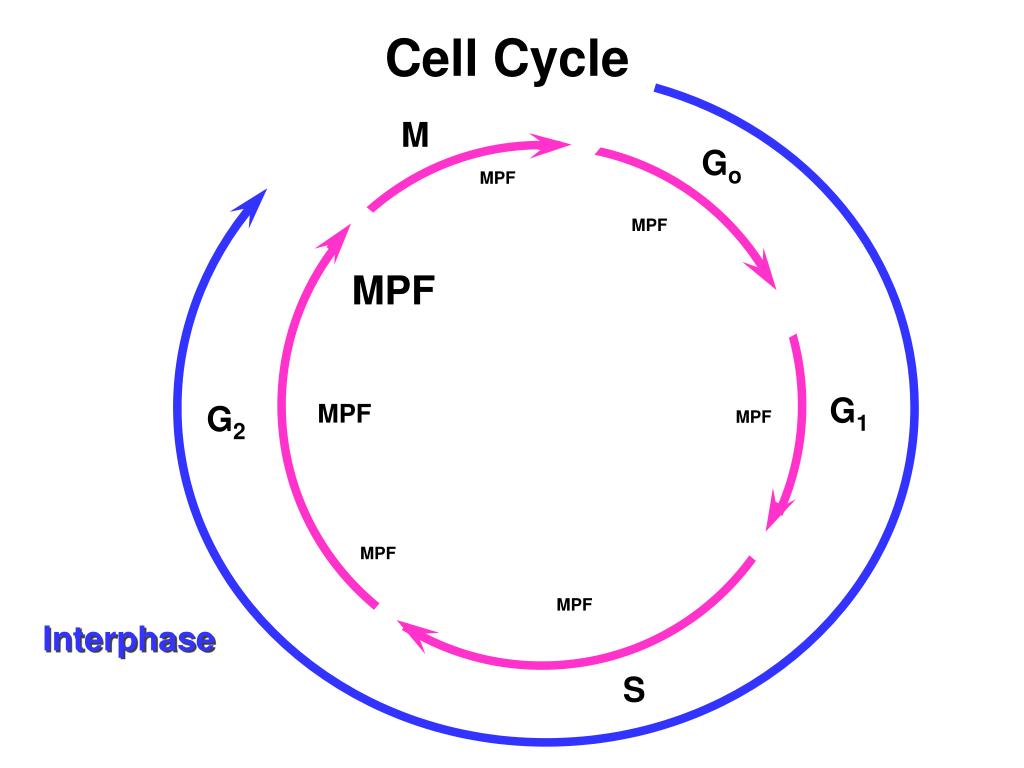 Cell Cycle

M

MPF

$G_o$

MPF

MPF

$G_2$

MPF

MPF

$G_1$

MPF

MPF

Interphase

S